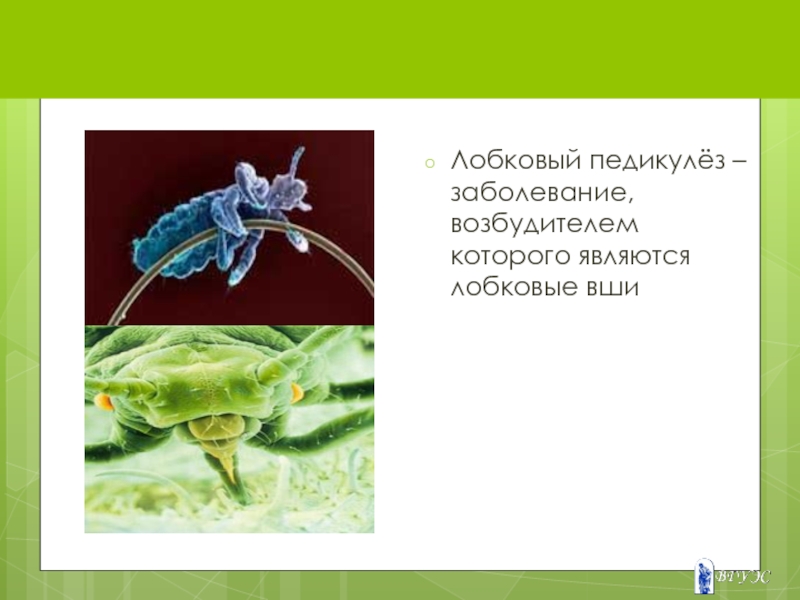 Лобковый педикулёз – заболевание, возбудителем которого являются лобковые вши

ВГУЭС